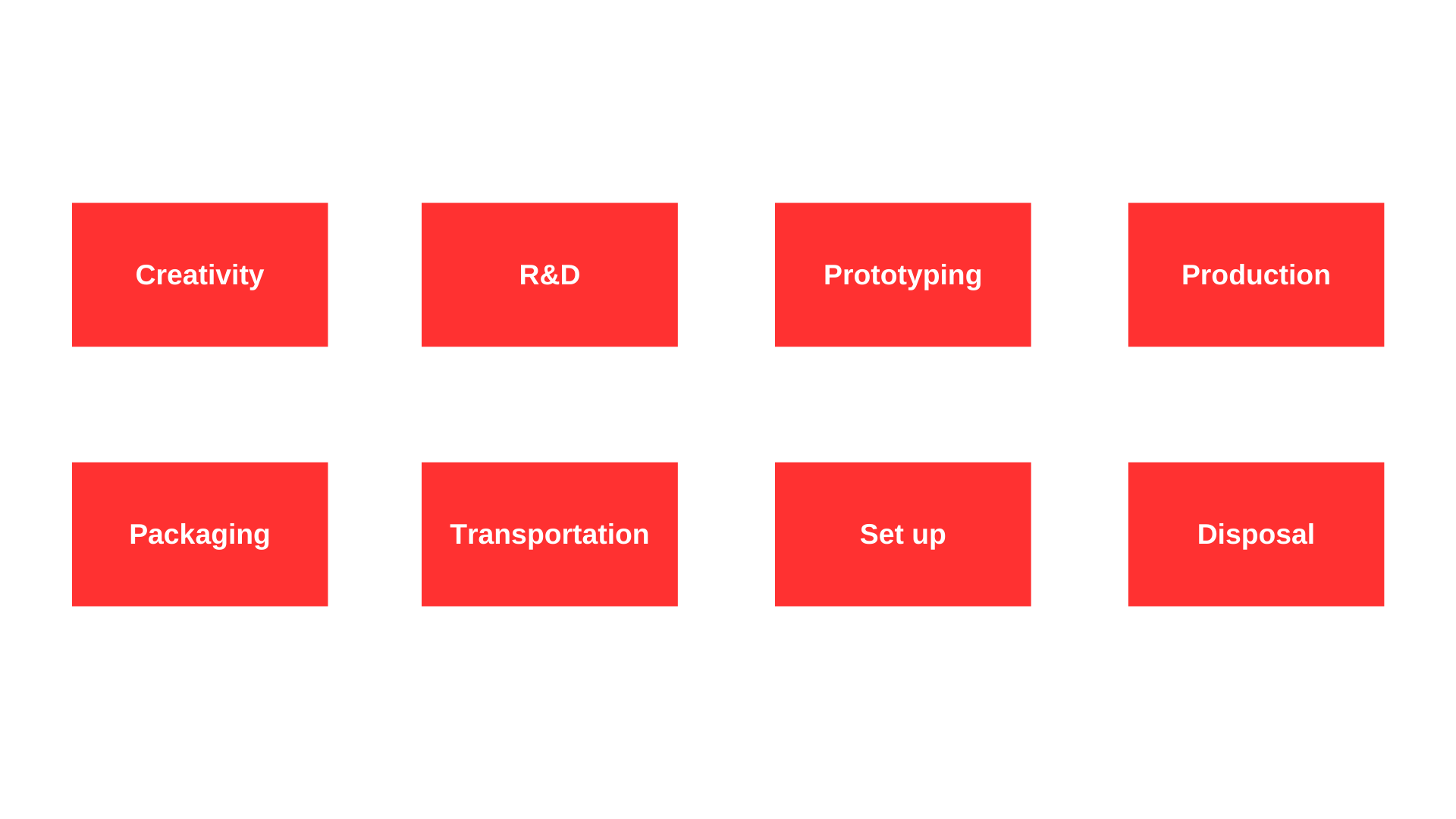 Creativity

R&D

Prototyping

Production

Packaging

Transportation

Set up

Disposal